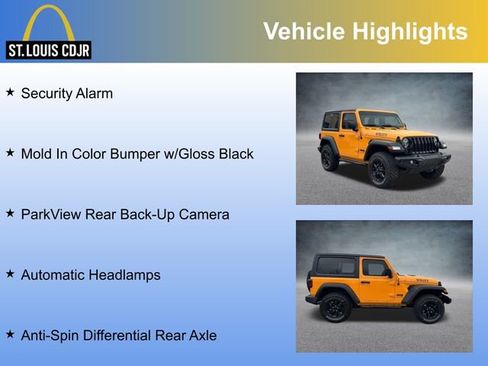 ST. LOUIS CDJR

Vehicle Highlights

★ Security Alarm

★ Mold In Color Bumper w/Gloss Black

★ ParkView Rear Back-Up Camera

★ Automatic Headlamps

★ Anti-Spin Differential Rear Axle